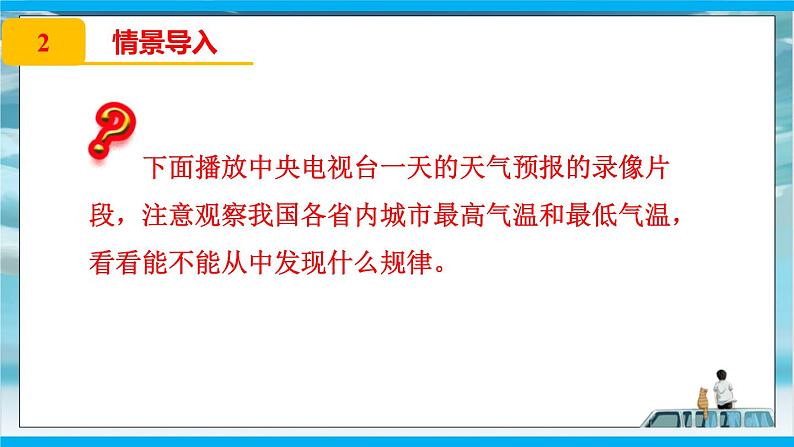 2 情景导入

下面播放中央电视台一天的天气预报的录像片段，注意观察我国各省内城市最高气温和最低气温，看看能不能从中发现什么规律。